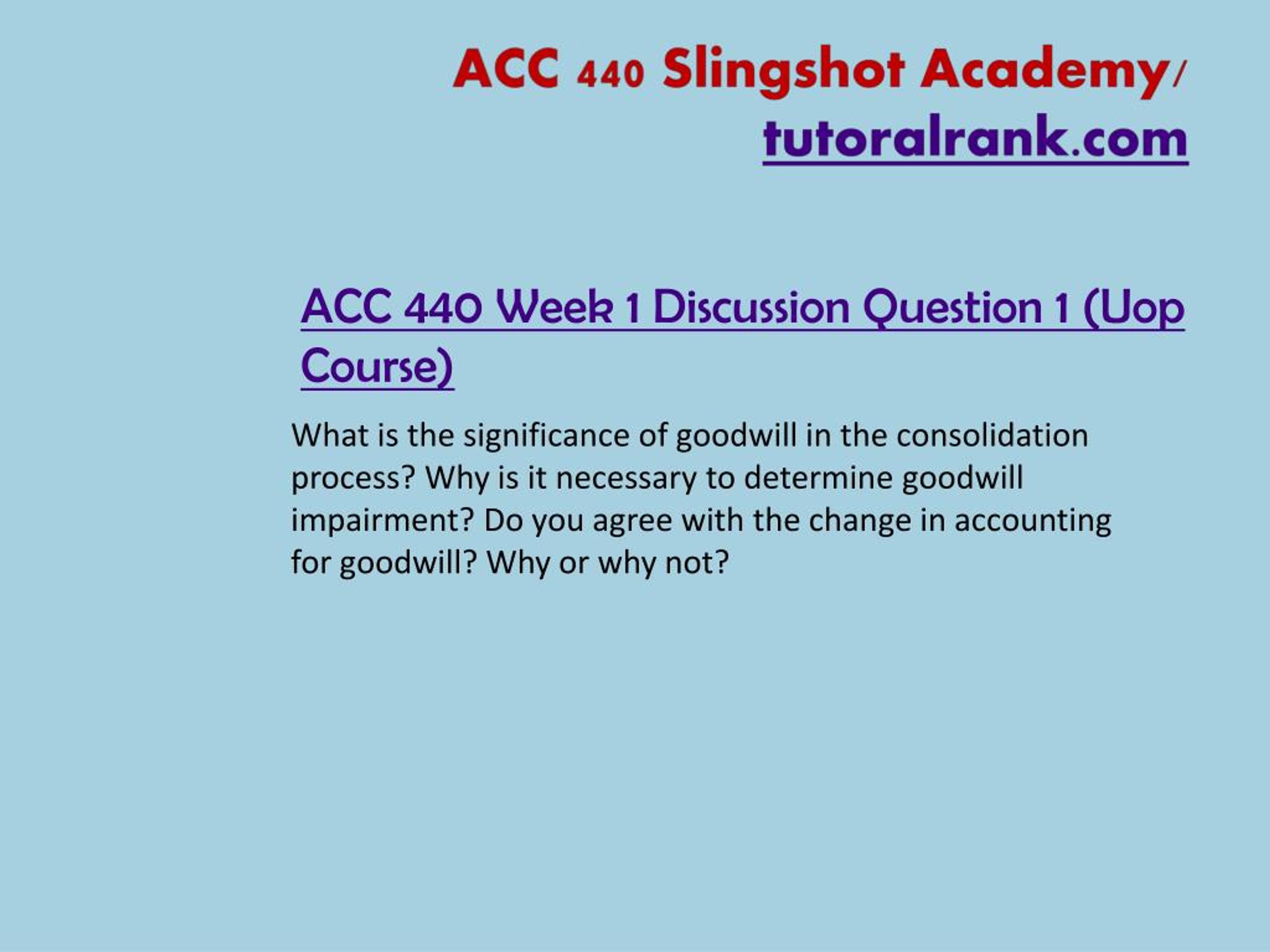 ACC 440 Slingshot Academy/ tutoralrank.com

ACC 440 Week 1 Discussion Question 1 (Uop Course)

What is the significance of goodwill in the consolidation process? Why is it necessary to determine goodwill impairment? Do you agree with the change in accounting for goodwill? Why or why not?